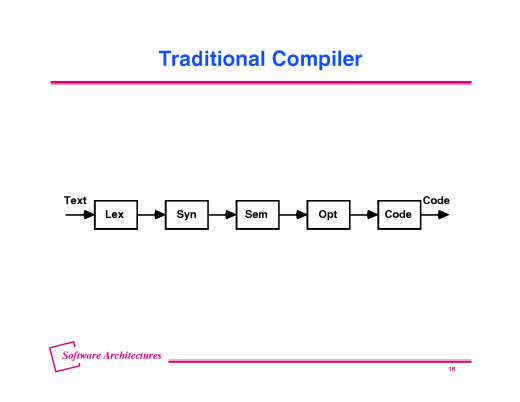 Traditional Compiler

Text

Lex

Syn

Sem

Opt

Code

Code

Software Architectures

16